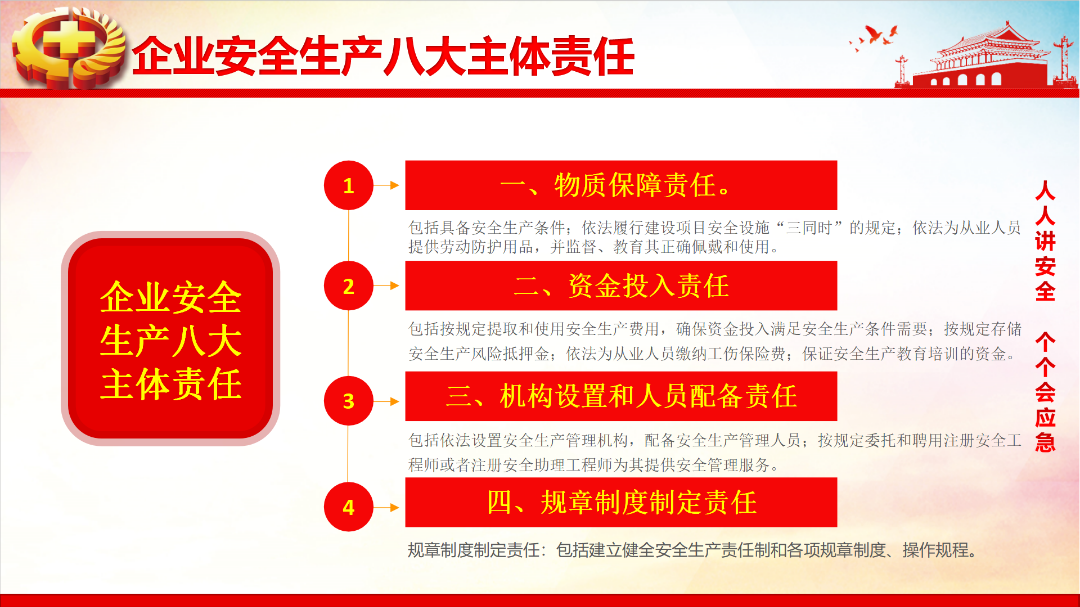 企业安全生产八大主体责任

企业安全生产八大主体责任

1

一、物质保障责任。

包括具备安全生产条件；依法履行建设项目安全设施“三同时”的规定；依法为从业人员提供劳动防护用品，并监督、教育其正确佩戴和使用。

2

二、资金投入责任

包括按规定提取和使用安全生产费用，确保资金投入满足安全生产条件需要；按规定存储安全生产风险抵押金；依法为从业人员缴纳工伤保险费；保证安全生产教育培训的资金。

3

三、机构设置和人员配备责任

包括依法设置安全生产管理机构，配备安全生产管理人员；按规定委托和聘用注册安全工程师或者注册安全助理工程师为其提供安全管理服务。

4

四、规章制度制定责任

规章制度制定责任：包括建立健全安全生产责任制和各项规章制度、操作规程。

人人讲安全 个个会应急